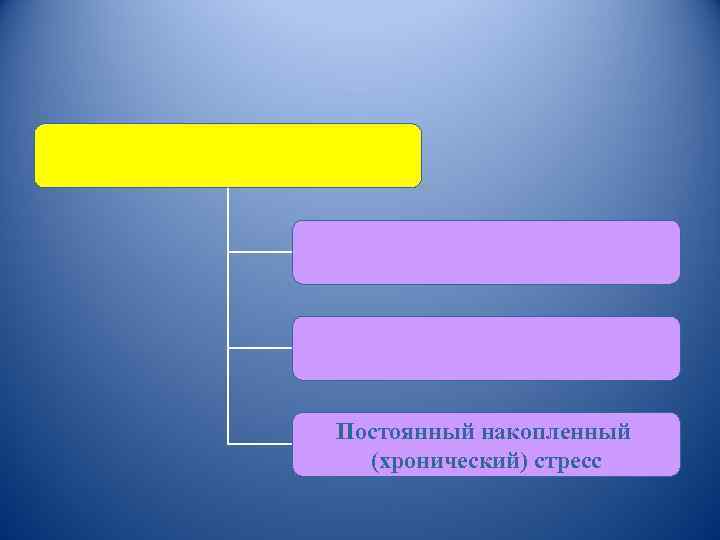 Постоянный накопленный (хронический) стресс